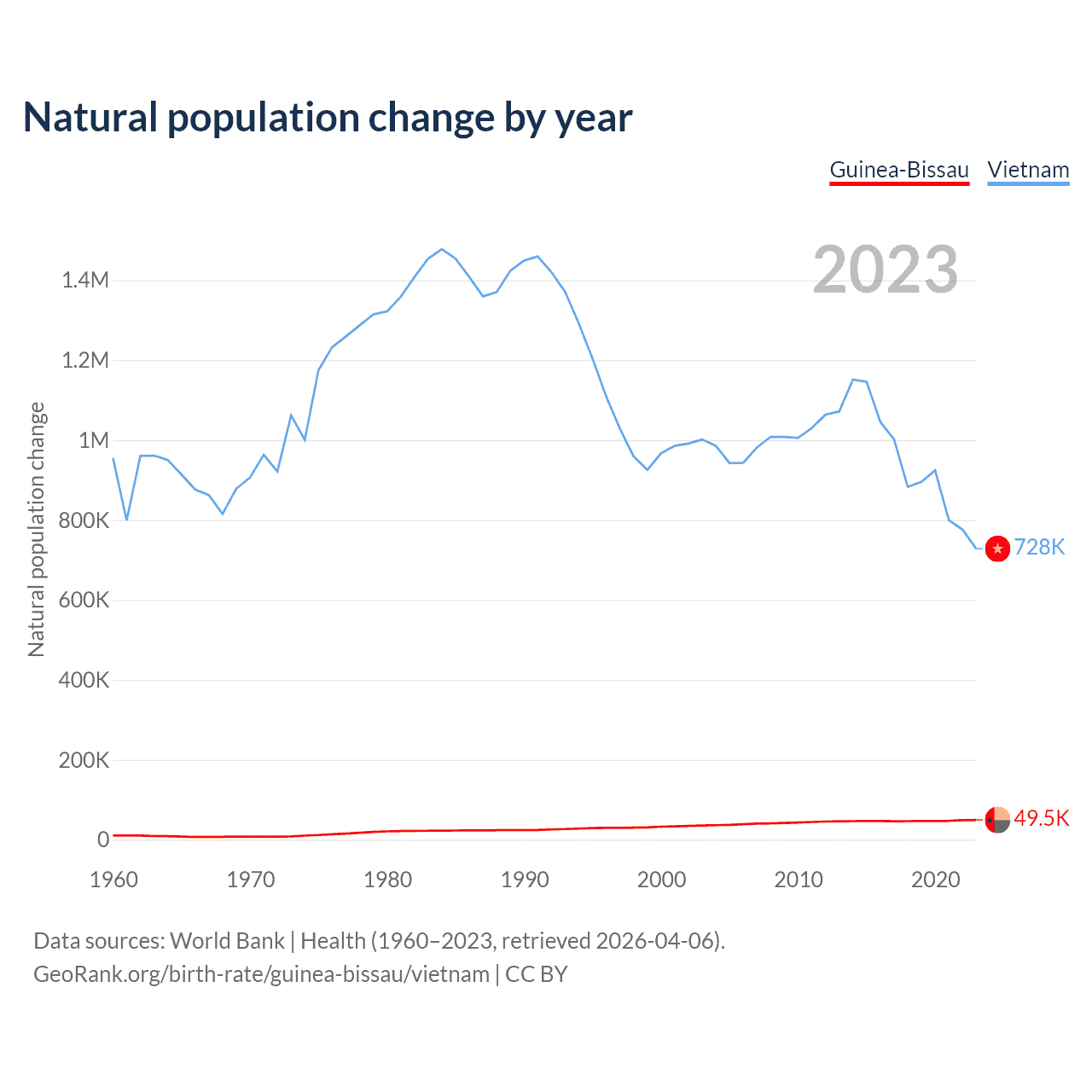 Natural population change by year

Guinea-Bissau Vietnam

2023

Natural population change

1.4M
1.2M
1M
800K
600K
400K
200K
0

728K
49.5K

1960 1970 1980 1990 2000 2010 2020

Data sources: World Bank | Health (1960–2023, retrieved 2026-04-06).
GeoRank.org/birth-rate/guinea-bissau/vietnam | CC BY